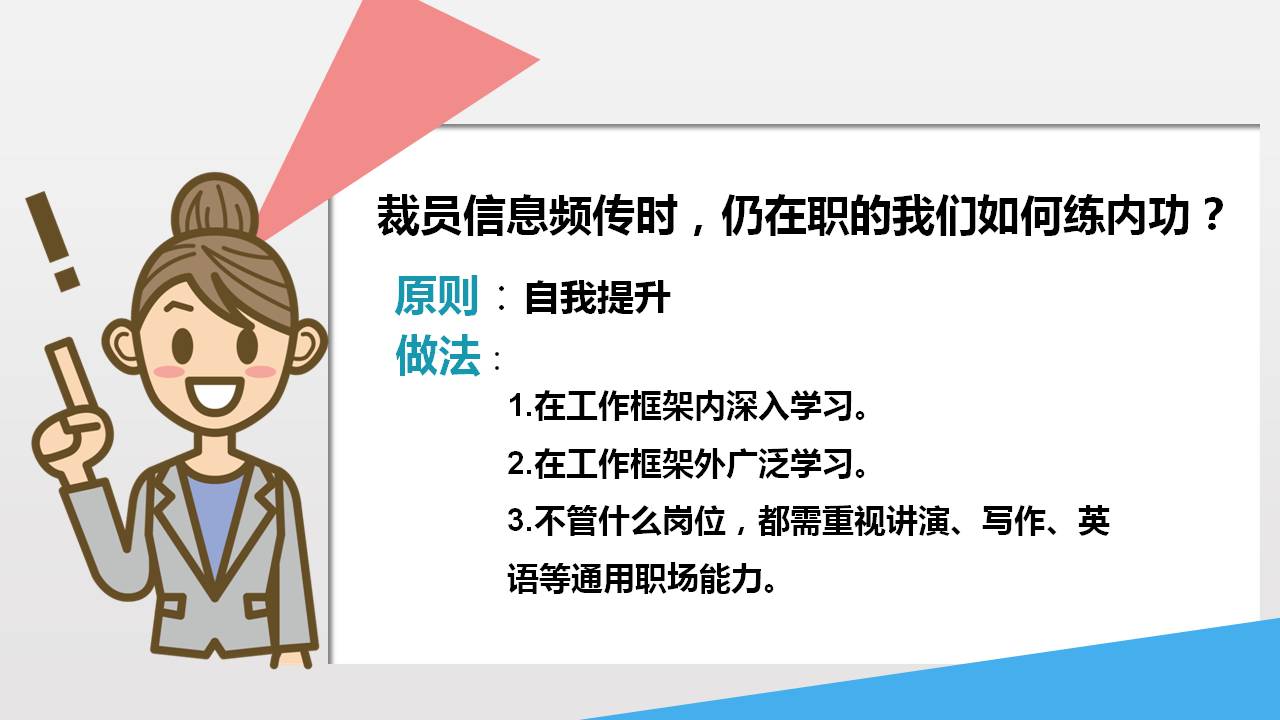 裁员信息频传时，仍在职的我们如何练内功？

原则：自我提升

做法：

1.在工作框架内深入学习。

2.在工作框架外广泛学习。

3.不管什么岗位，都需重视讲演、写作、英语等通用职场能力。